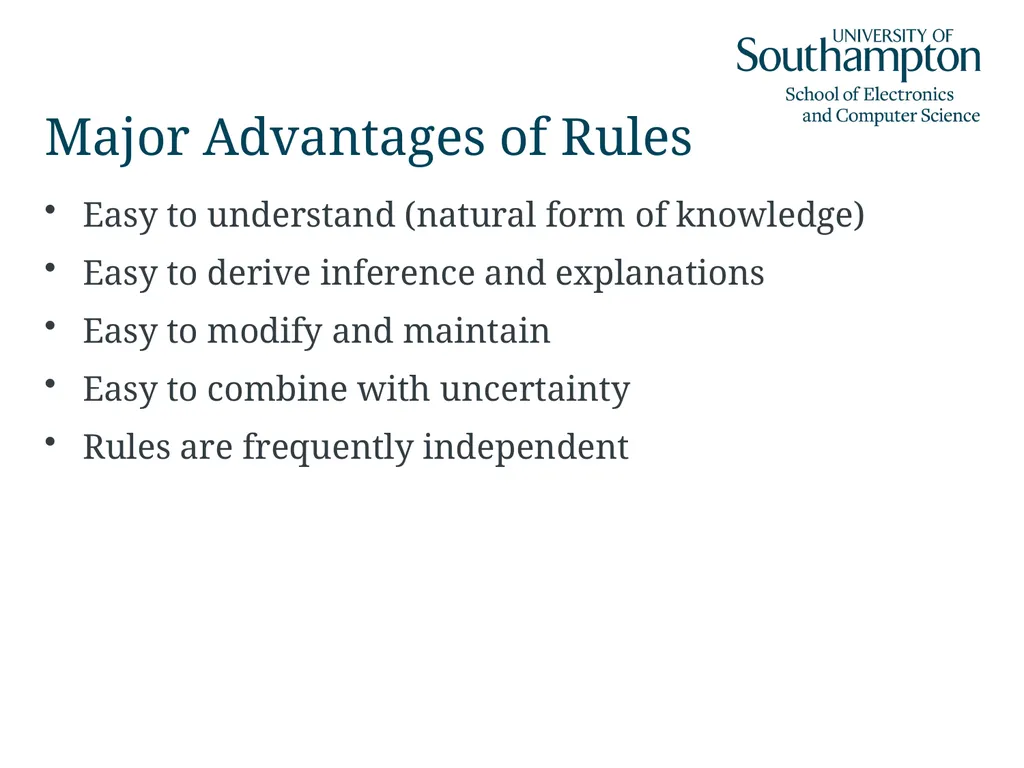 UNIVERSITY OF
Southampton
School of Electronics
and Computer Science

Major Advantages of Rules

• Easy to understand (natural form of knowledge)
• Easy to derive inference and explanations
• Easy to modify and maintain
• Easy to combine with uncertainty
• Rules are frequently independent